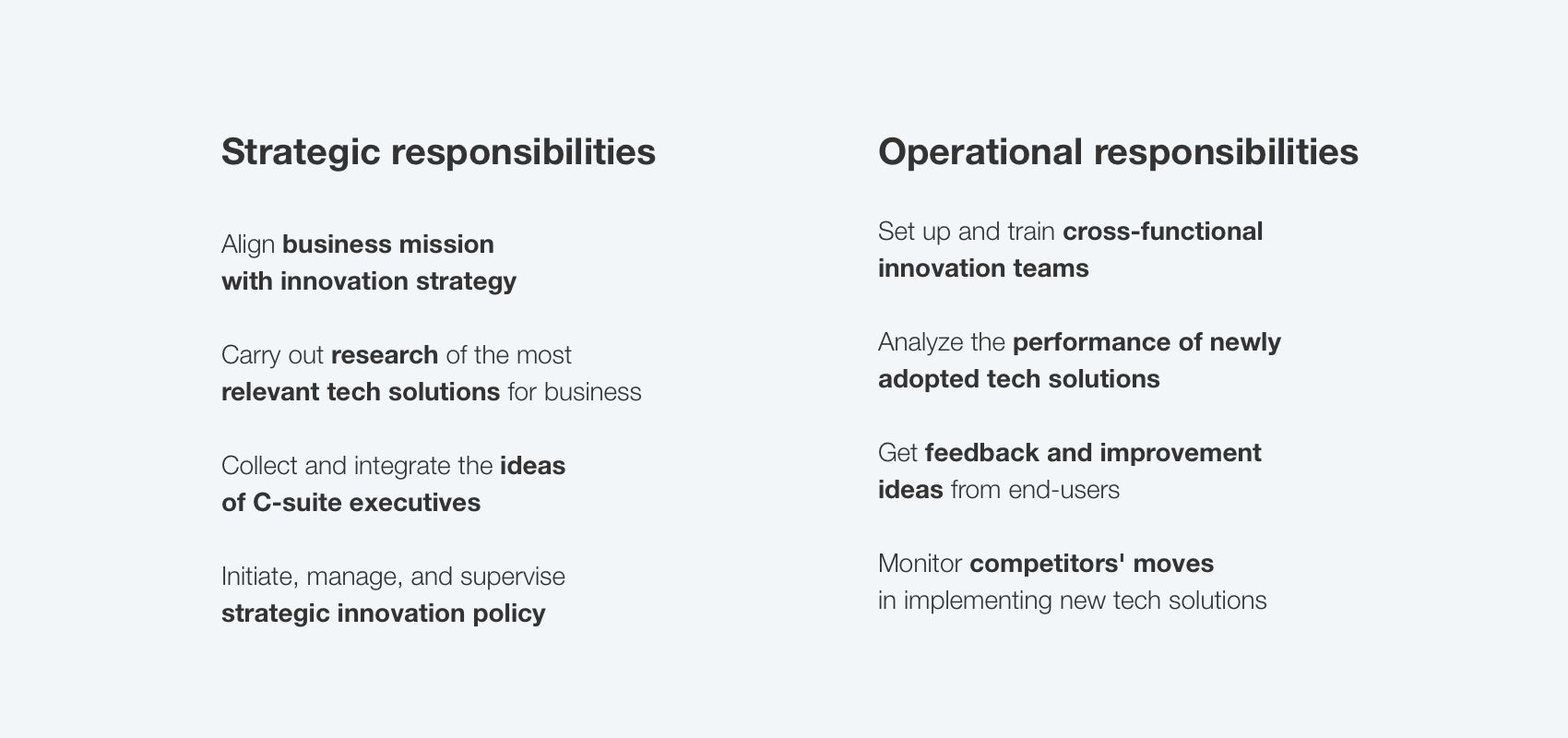 Strategic responsibilities

Align business mission with innovation strategy

Carry out research of the most relevant tech solutions for business

Collect and integrate the ideas of C-suite executives

Initiate, manage, and supervise strategic innovation policy

Operational responsibilities

Set up and train cross-functional innovation teams

Analyze the performance of newly adopted tech solutions

Get feedback and improvement ideas from end-users

Monitor competitors' moves in implementing new tech solutions